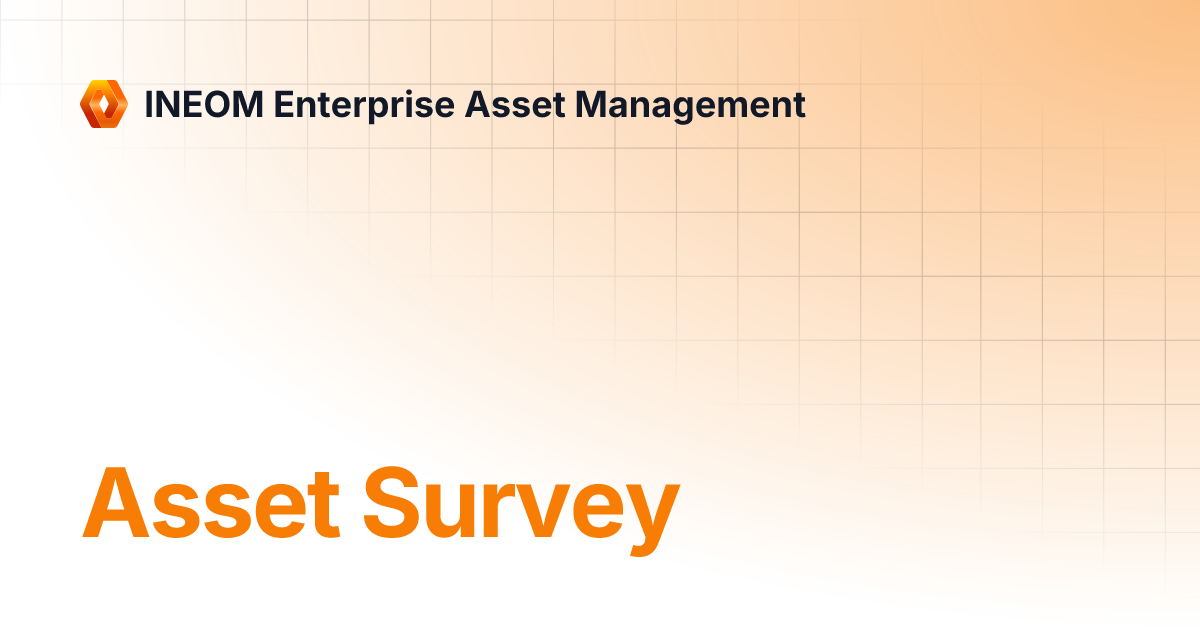 INEOM Enterprise Asset Management

Asset Survey